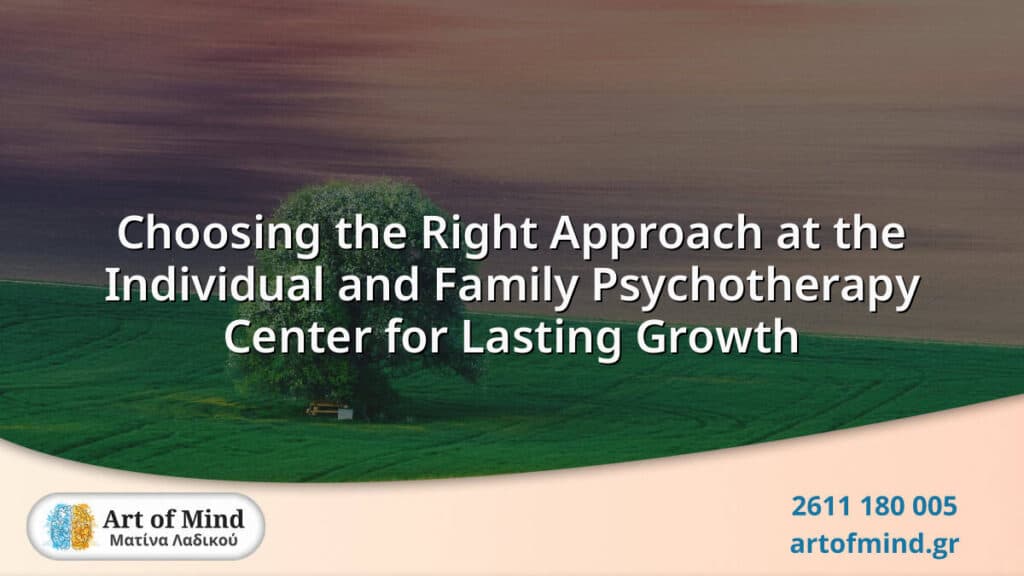 Choosing the Right Approach at the Individual and Family Psychotherapy Center for Lasting Growth

Art of Mind
Ματίνα Λαδικού

2611 180 005
artofmind.gr